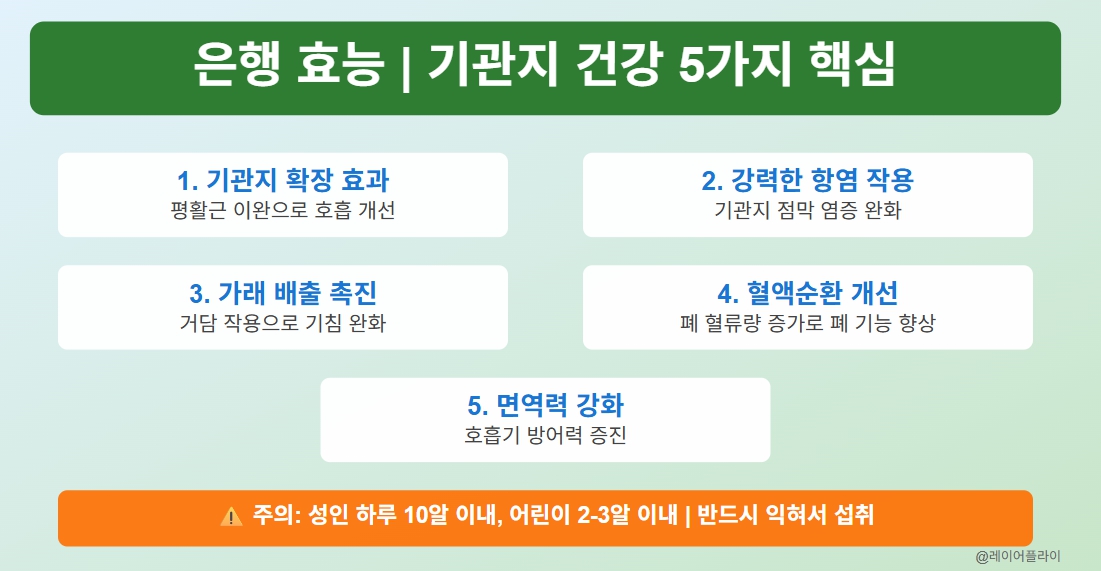 은행 효능 | 기관지 건강 5가지 핵심

1. 기관지 확장 효과
평활근 이완으로 호흡 개선

2. 강력한 항염 작용
기관지 점막 염증 완화

3. 가래 배출 촉진
거담 작용으로 기침 완화

4. 혈액순환 개선
폐 혈류량 증가로 폐 기능 향상

5. 면역력 강화
호흡기 방어력 증진

⚠️ 주의: 성인 하루 10알 이내, 어린이 2-3알 이내 | 반드시 익혀서 섭취

@레이어플라이